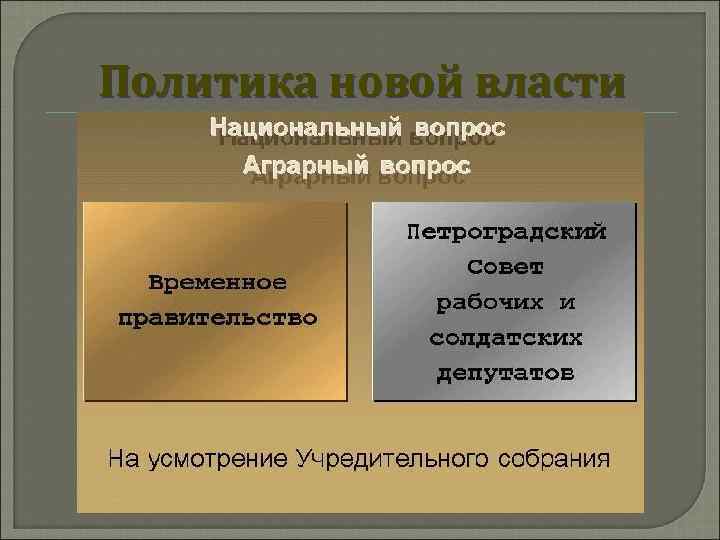 Политика новой власти

Национальный вопрос
Аграрный вопрос

Временное правительство

Петроградский Совет рабочих и солдатских депутатов

На усмотрение Учредительного собрания